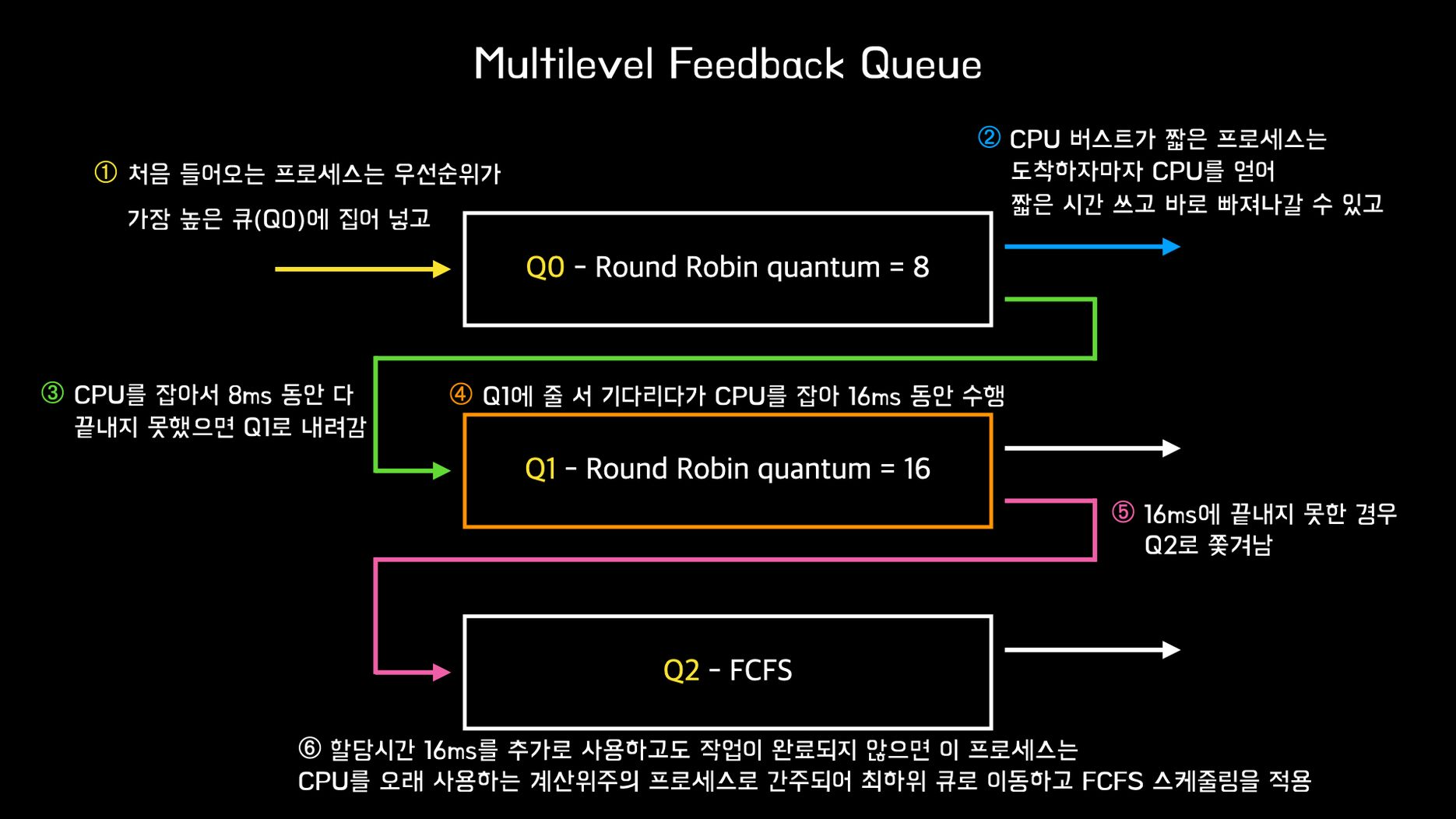 Multilevel Feedback Queue

① 처음 들어오는 프로세스는 우선순위가
가장 높은 큐(Q0)에 집어 넣고

② CPU 버스트가 짧은 프로세스는
도착하자마자 CPU를 얻어
짧은 시간 쓰고 바로 빠져나갈 수 있고

Q0 - Round Robin quantum = 8

③ CPU를 잡아서 8ms 동안 다
끝내지 못했으면 Q1로 내려감

④ Q1에 줄 서 기다리다가 CPU를 잡아 16ms 동안 수행

Q1 - Round Robin quantum = 16

⑤ 16ms에 끝내지 못한 경우
Q2로 쫓겨남

Q2 - FCFS

⑥ 할당시간 16ms를 추가로 사용하고도 작업이 완료되지 않으면 이 프로세스는
CPU를 오래 사용하는 계산위주의 프로세스로 간주되어 최하위 큐로 이동하고 FCFS 스케줄링을 적용